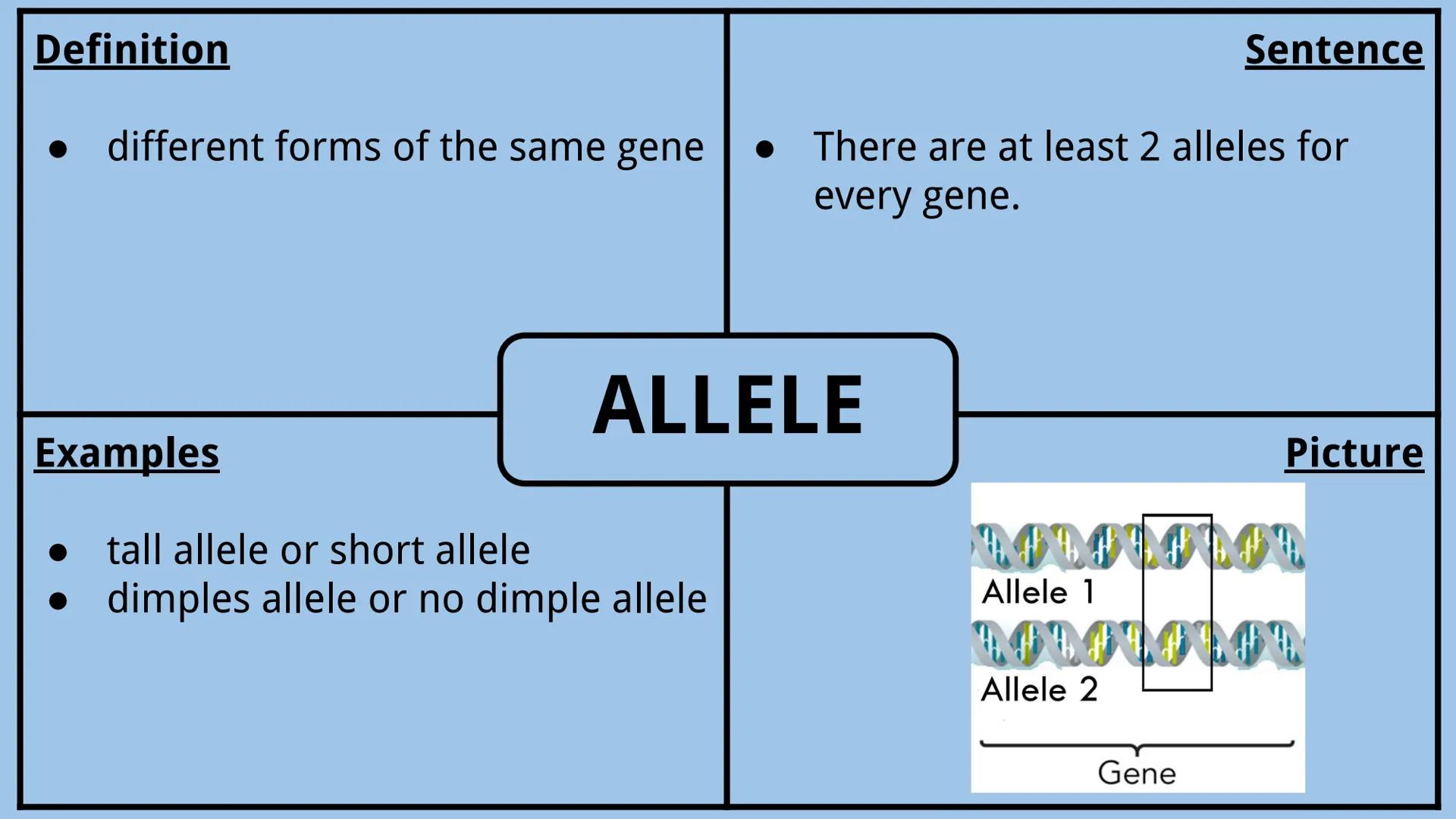 Definition

- different forms of the same gene

Sentence

- There are at least 2 alleles for every gene.

ALLELE

Examples

- tall allele or short allele
- dimples allele or no dimple allele

Picture

Allele 1

Allele 2

Gene